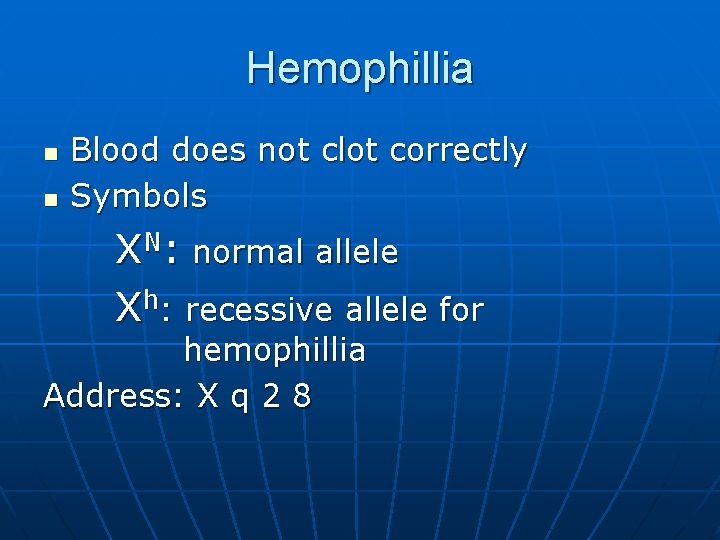 Hemophillia

- Blood does not clot correctly
- Symbols

$X^N$: normal allele

$X^h$: recessive allele for hemophillia

Address: X q 2 8